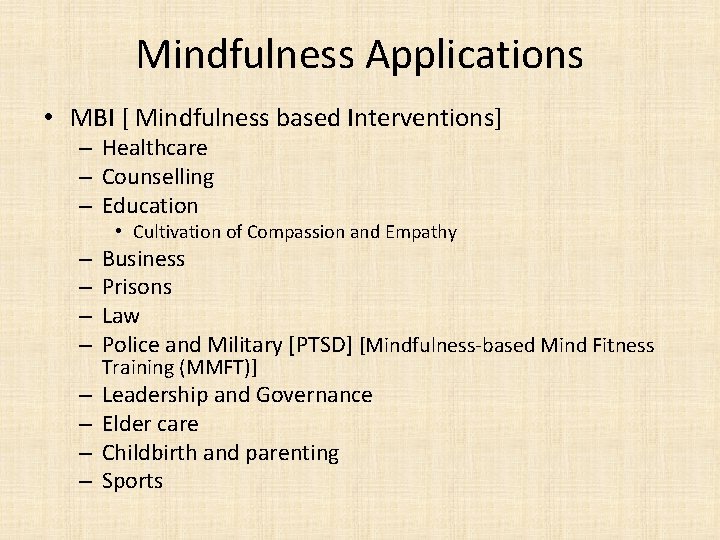 Mindfulness Applications

• MBI [ Mindfulness based Interventions]
– Healthcare
– Counselling
– Education
• Cultivation of Compassion and Empathy
– Business
– Prisons
– Law
– Police and Military [PTSD] [Mindfulness-based Mind Fitness Training (MMFT)]
– Leadership and Governance
– Elder care
– Childbirth and parenting
– Sports